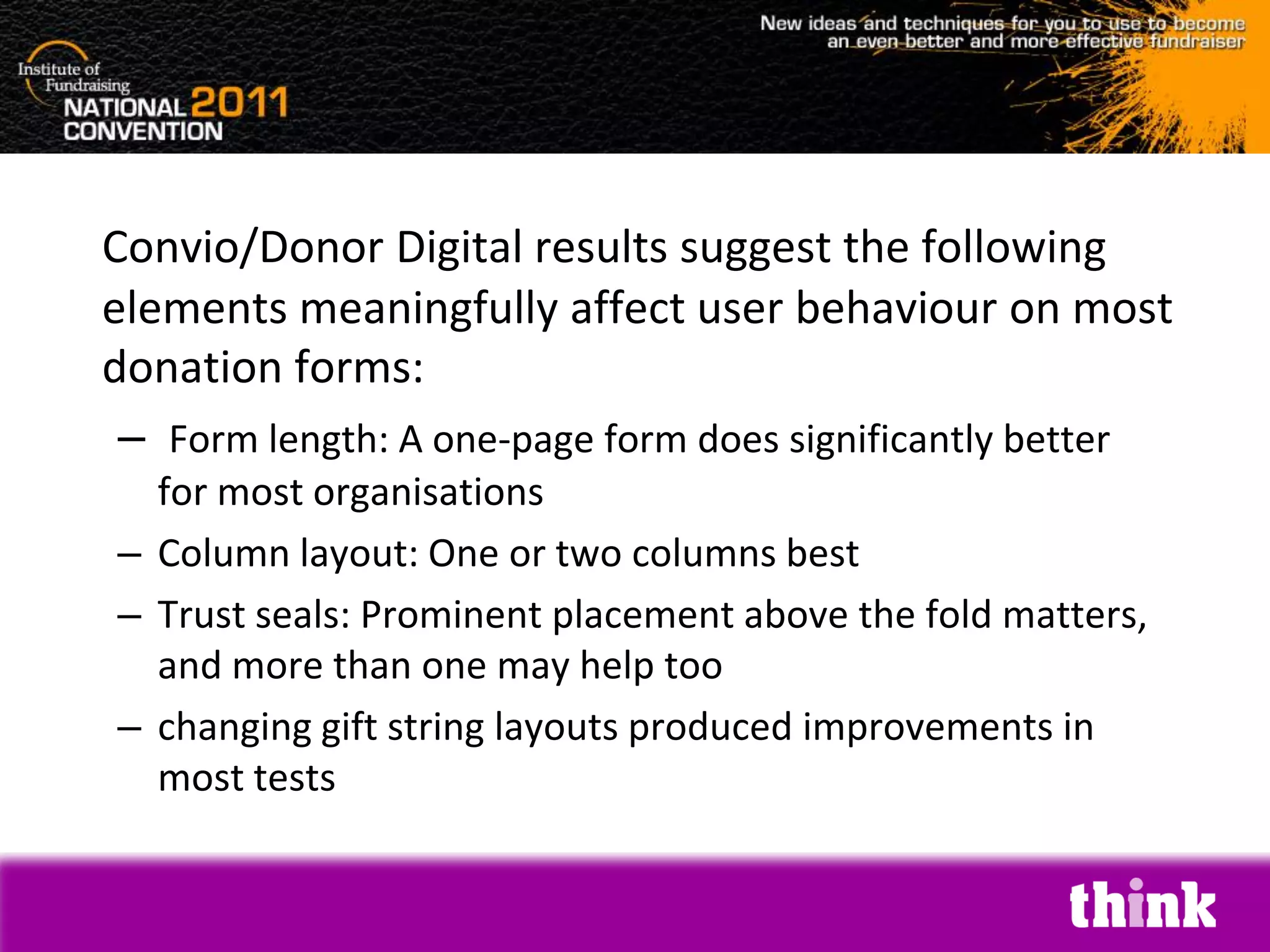 Institute of Fundraising
NATIONAL 2011
CONVENTION

New ideas and techniques for you to use to become an even better and more effective fundraiser

Convio/Donor Digital results suggest the following elements meaningfully affect user behaviour on most donation forms:

– Form length: A one-page form does significantly better for most organisations
– Column layout: One or two columns best
– Trust seals: Prominent placement above the fold matters, and more than one may help too
– changing gift string layouts produced improvements in most tests

think